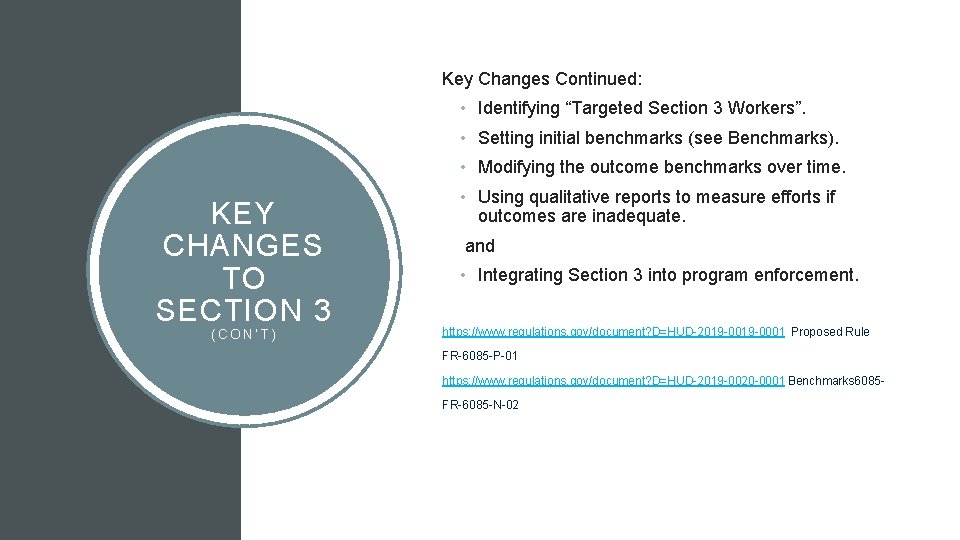 KEY CHANGES TO SECTION 3
(CON'T)

Key Changes Continued:

• Identifying “Targeted Section 3 Workers”.

• Setting initial benchmarks (see Benchmarks).

• Modifying the outcome benchmarks over time.

• Using qualitative reports to measure efforts if outcomes are inadequate.

and

• Integrating Section 3 into program enforcement.

https://www.regulations.gov/document?D=HUD-2019-0019-0001 Proposed Rule FR-6085-P-01

https://www.regulations.gov/document?D=HUD-2019-0020-0001 Benchmarks6085-FR-6085-N-02